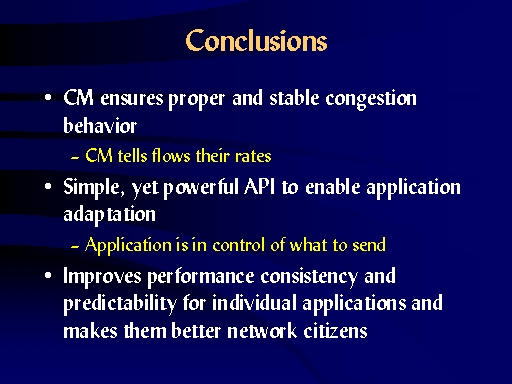 Conclusions

• CM ensures proper and stable congestion behavior
– CM tells flows their rates
• Simple, yet powerful API to enable application adaptation
– Application is in control of what to send
• Improves performance consistency and predictability for individual applications and makes them better network citizens